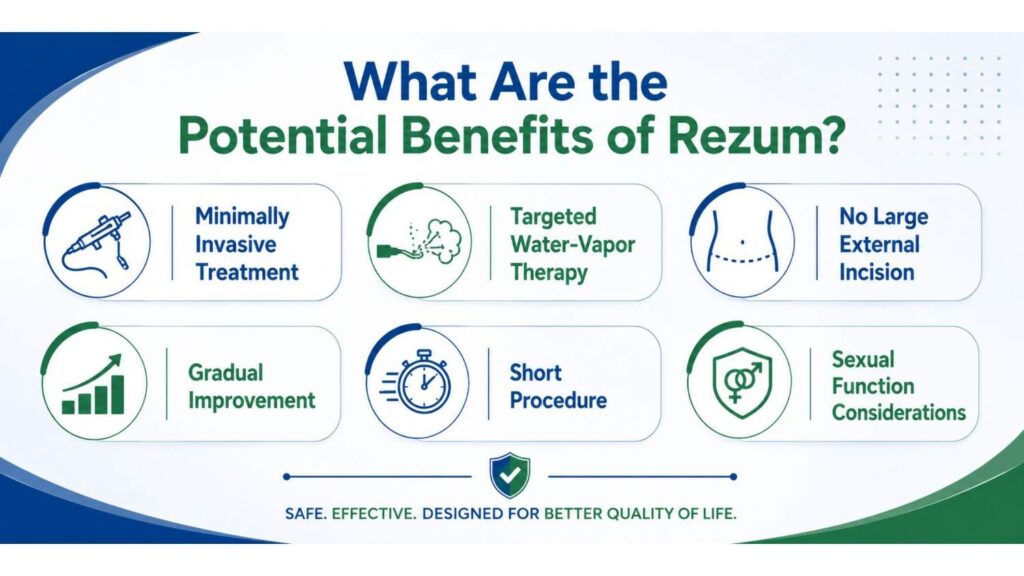 What Are the
Potential Benefits of Rezum?

Minimally Invasive Treatment

Targeted Water-Vapor Therapy

No Large External Incision

Gradual Improvement

Short Procedure

Sexual Function Considerations

SAFE. EFFECTIVE. DESIGNED FOR BETTER QUALITY OF LIFE.